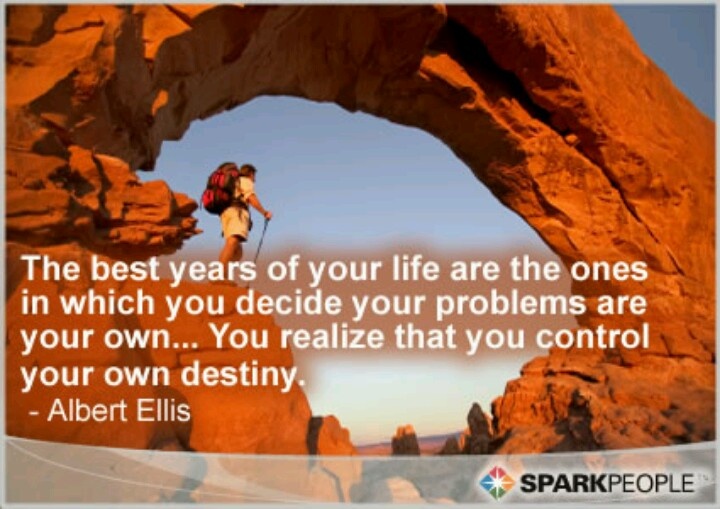 The best years of your life are the ones in which you decide your problems are your own... You realize that you control your own destiny.
- Albert Ellis

SPARKPEOPLE